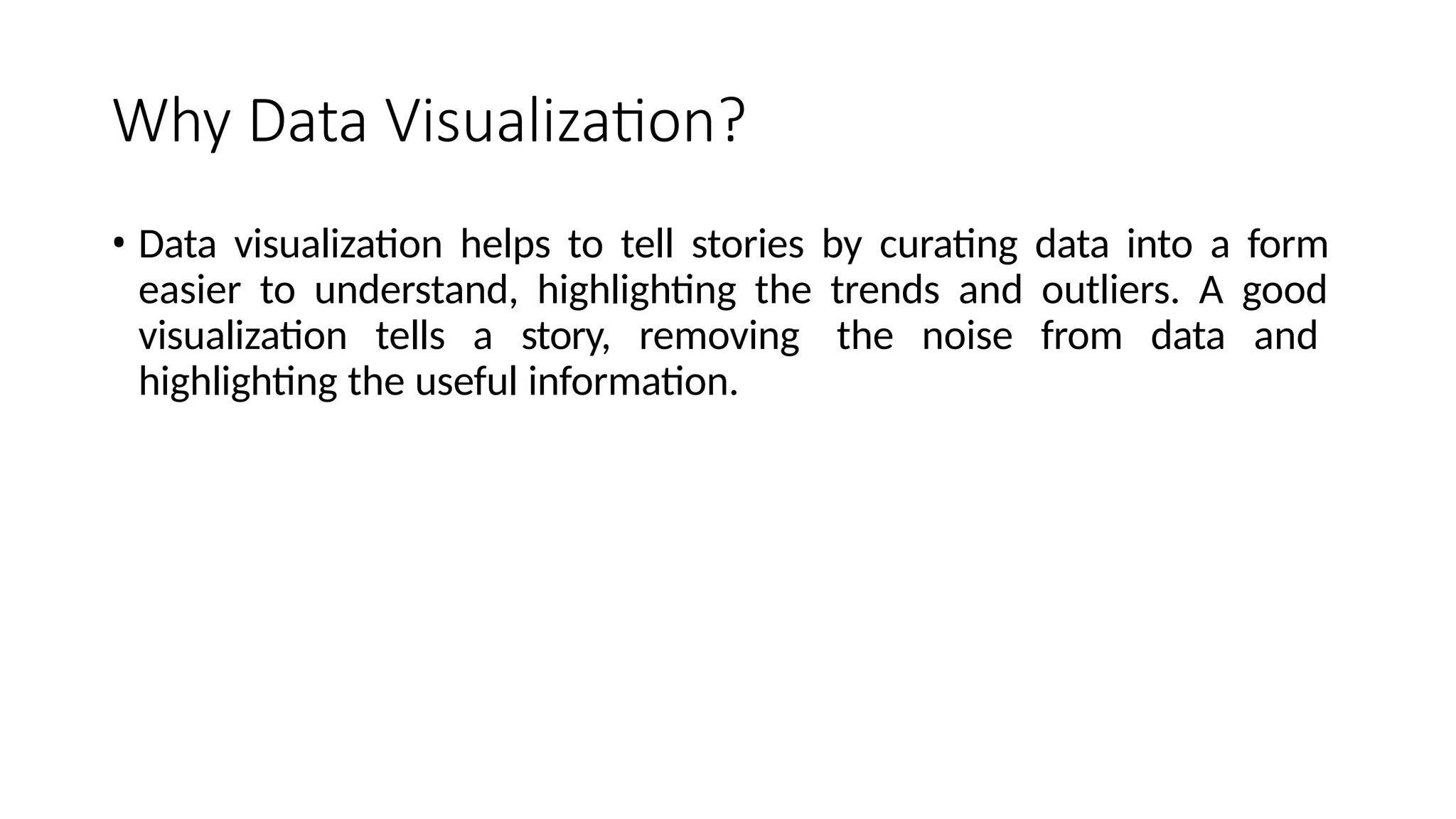 Why Data Visualization?

• Data visualization helps to tell stories by curating data into a form easier to understand, highlighting the trends and outliers. A good visualization tells a story, removing the noise from data and highlighting the useful information.